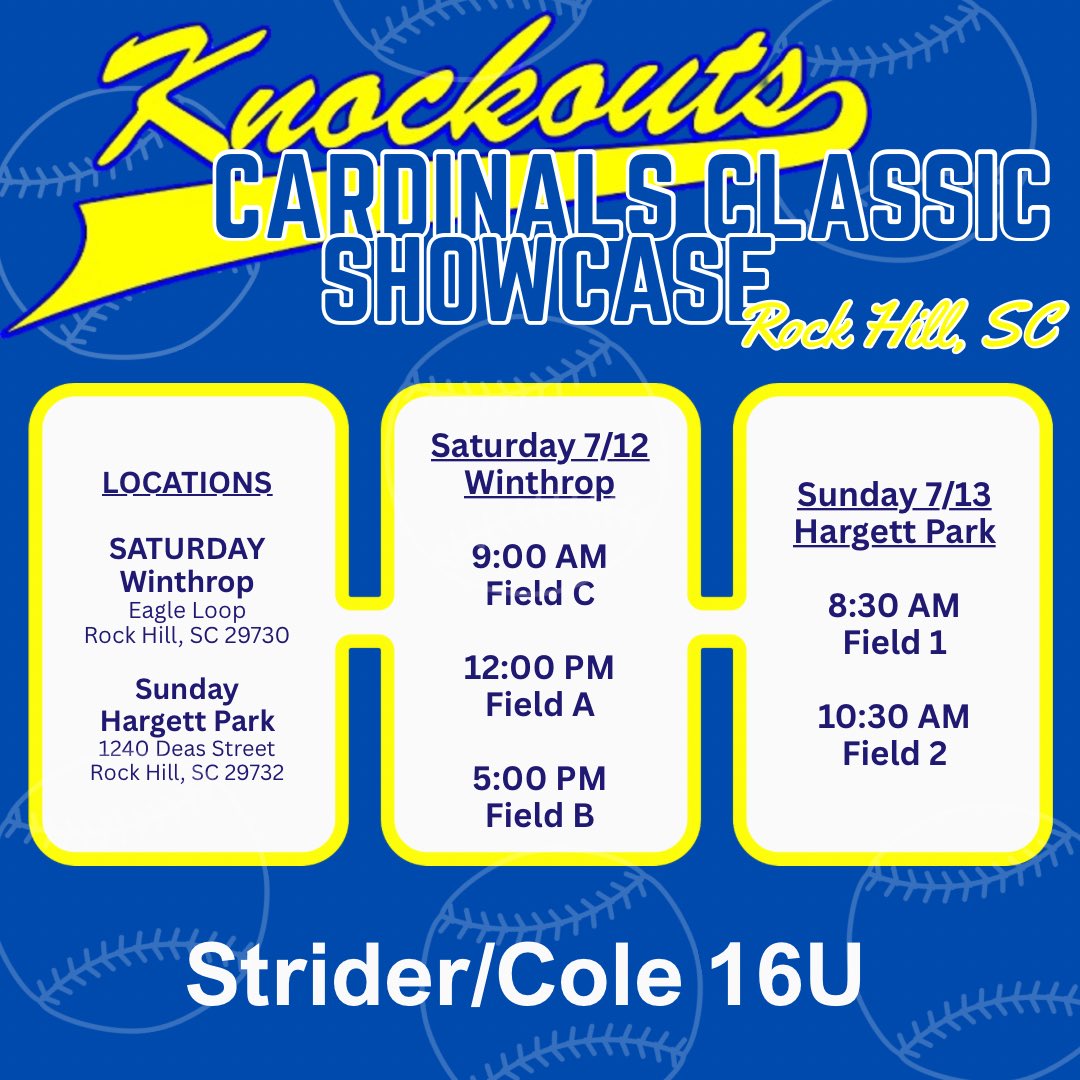 Knockouts
CARDINALS CLASSIC SHOWCASE
Rock Hill, SC

LOCATIONS

SATURDAY
Winthrop
Eagle Loop
Rock Hill, SC 29730

Sunday
Hargett Park
1240 Deas Street
Rock Hill, SC 29732

Saturday 7/12
Winthrop

9:00 AM
Field C

12:00 PM
Field A

5:00 PM
Field B

Sunday 7/13
Hargett Park

8:30 AM
Field 1

10:30 AM
Field 2

Strider/Cole 16U